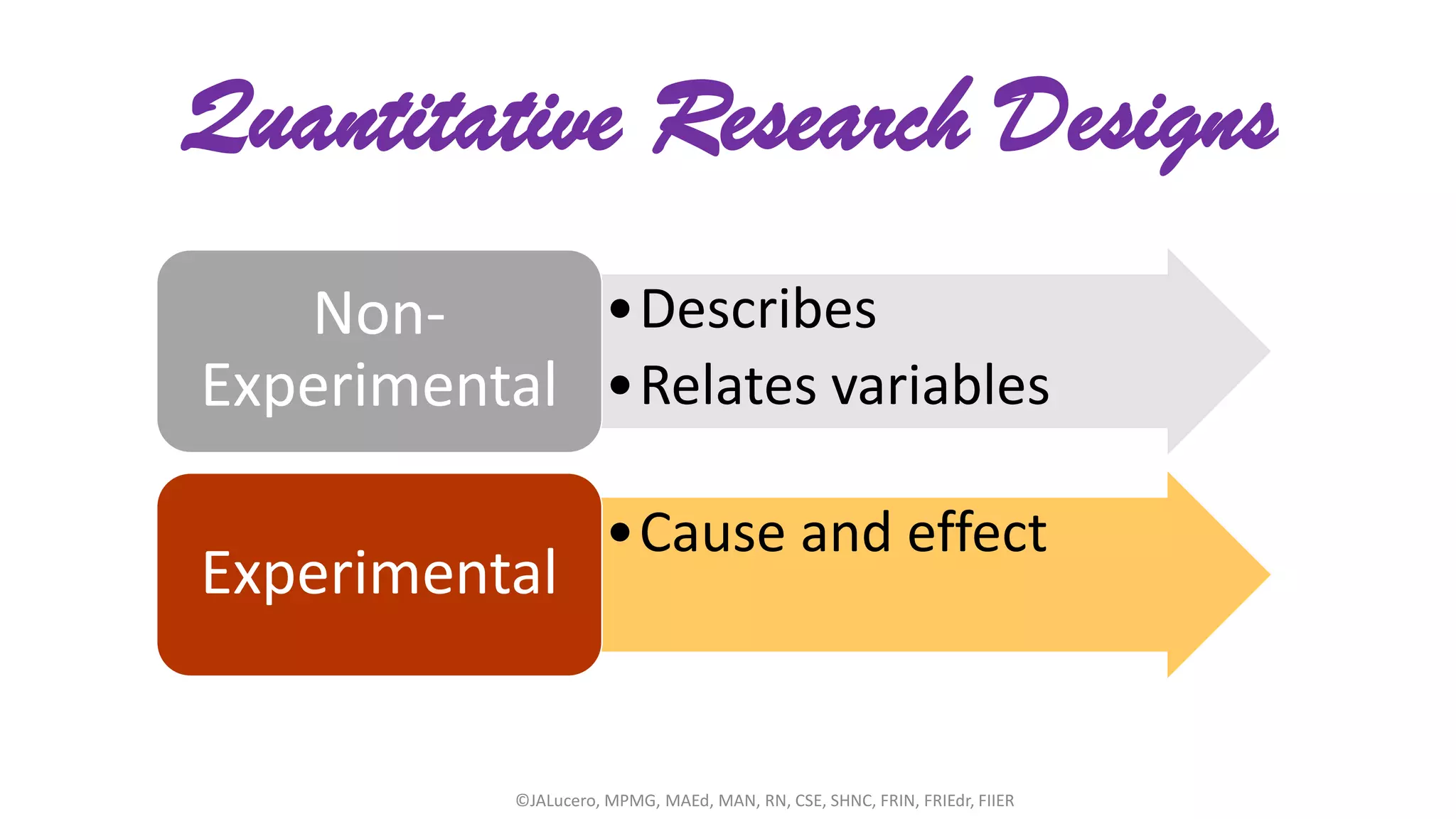 Quantitative Research Designs

Non-Experimental

• Describes
• Relates variables

Experimental

• Cause and effect

©JALucero, MPMG, MAEd, MAN, RN, CSE, SHNC, FRIN, FRIEdr, FIIER